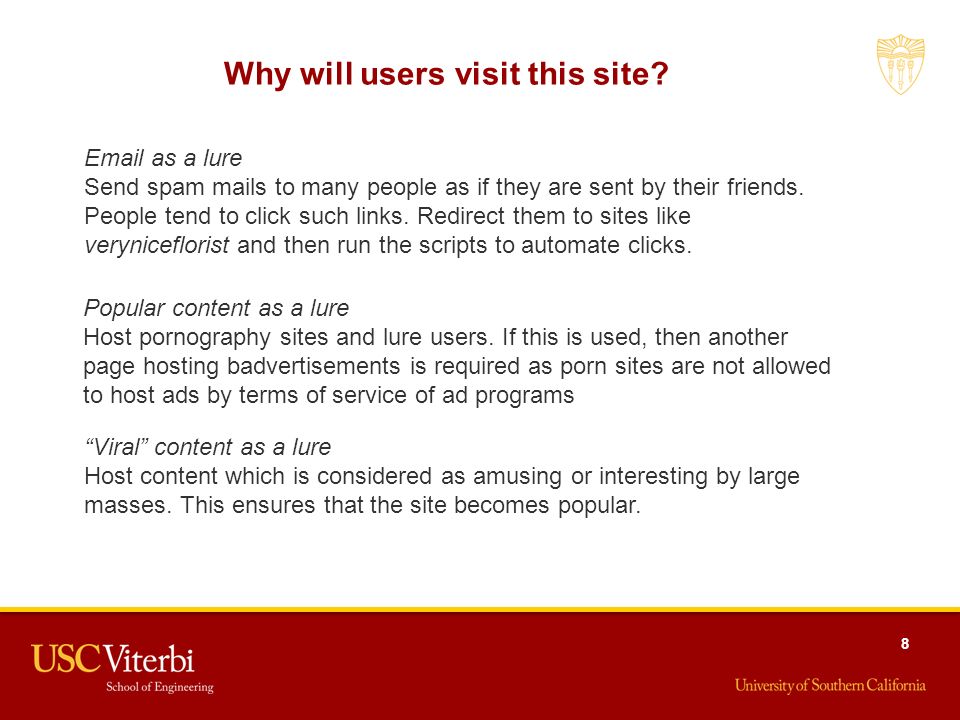 Why will users visit this site?

Email as a lure
Send spam mails to many people as if they are sent by their friends. People tend to click such links. Redirect them to sites like veryniceflorist and then run the scripts to automate clicks.

Popular content as a lure
Host pornography sites and lure users. If this is used, then another page hosting badvertisements is required as porn sites are not allowed to host ads by terms of service of ad programs

“Viral” content as a lure
Host content which is considered as amusing or interesting by large masses. This ensures that the site becomes popular.

USC Viterbi
School of Engineering

8

University of Southern California